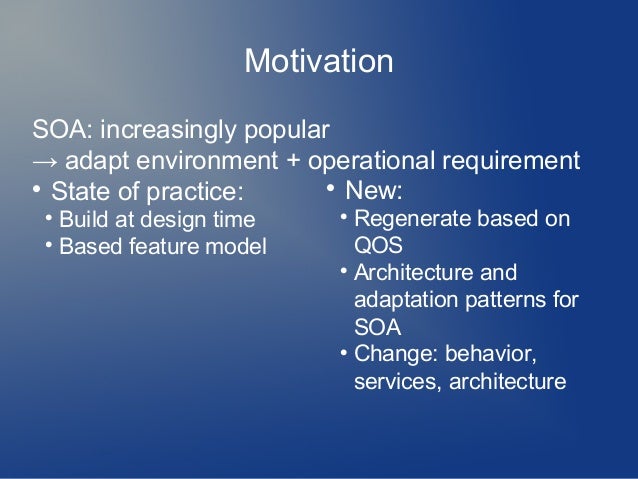 Motivation

SOA: increasingly popular
→ adapt environment + operational requirement

• State of practice:
  • Build at design time
  • Based feature model

• New:
  • Regenerate based on QOS
  • Architecture and adaptation patterns for SOA
  • Change: behavior, services, architecture